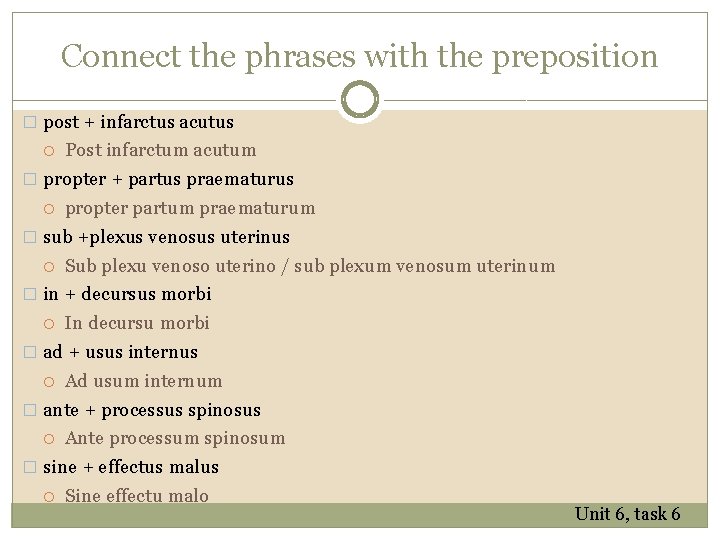 Connect the phrases with the preposition

post + infarctus acutus
Post infarctum acutum
propter + partus praematurus
propter partum praematurum
sub +plexus venosus uterinus
Sub plexu venoso uterino / sub plexum venosum uterinum
in + decursus morbi
In decursu morbi
ad + usus internus
Ad usum internum
ante + processus spinosus
Ante processum spinosum
sine + effectus malus
Sine effectu malo

Unit 6, task 6